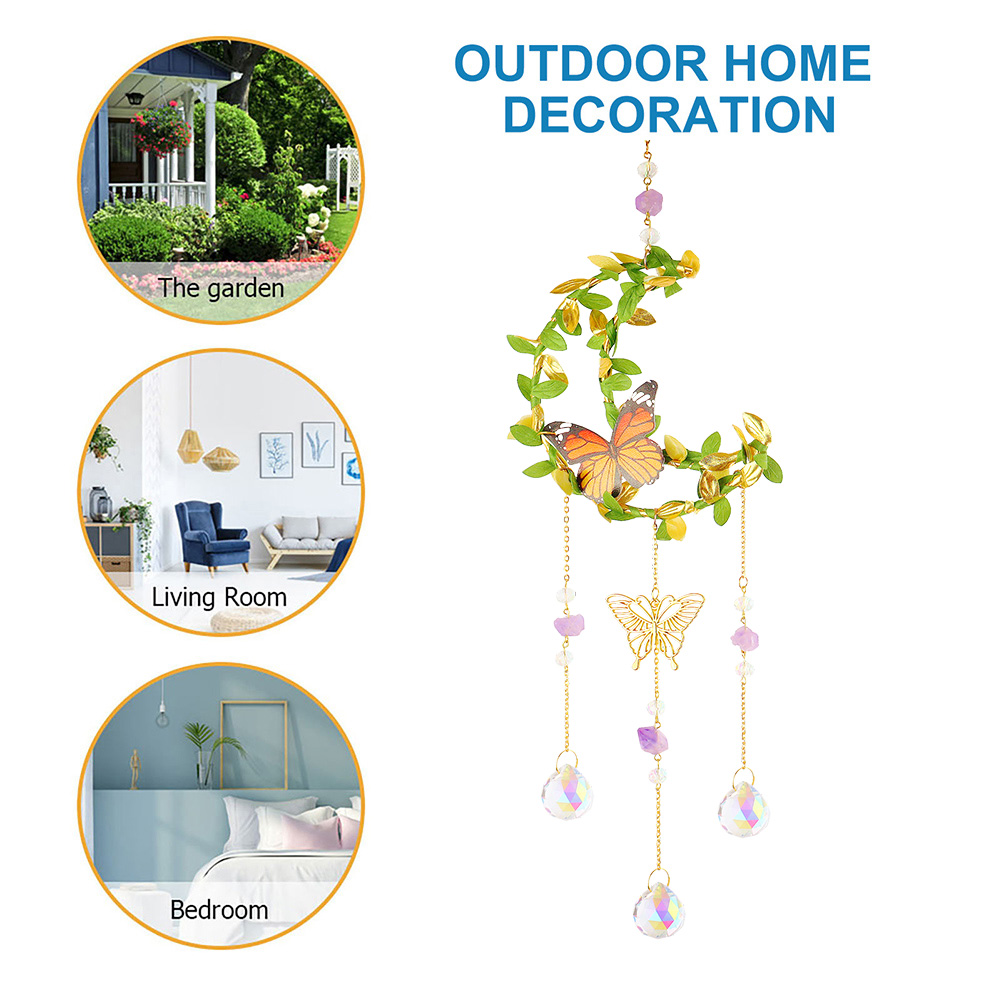 OUTDOOR HOME DECORATION

The garden

Living Room

Bedroom